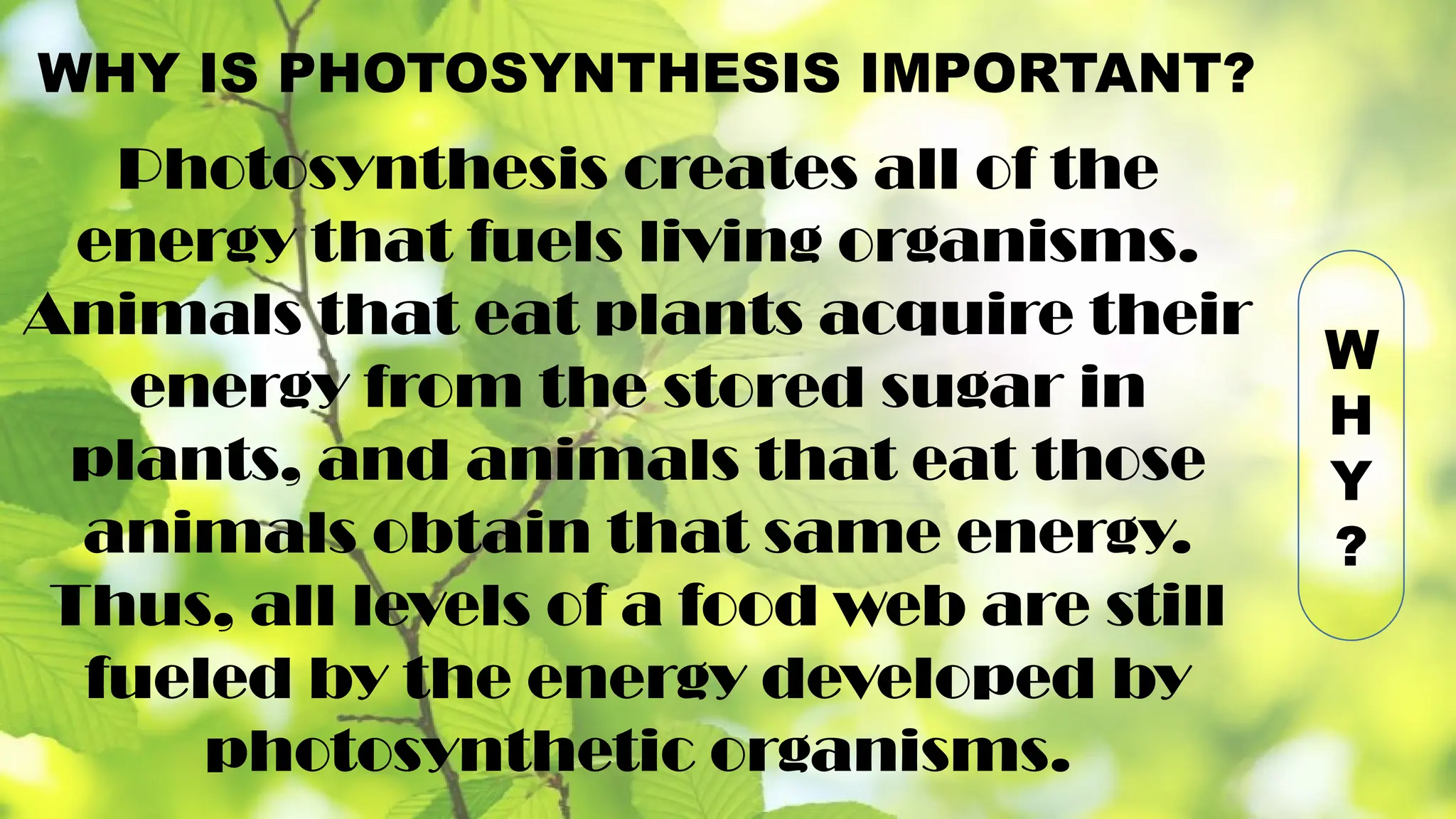 WHY IS PHOTOSYNTHESIS IMPORTANT?

Photosynthesis creates all of the energy that fuels living organisms. Animals that eat plants acquire their energy from the stored sugar in plants, and animals that eat those animals obtain that same energy. Thus, all levels of a food web are still fueled by the energy developed by photosynthetic organisms.

W
H
Y
?